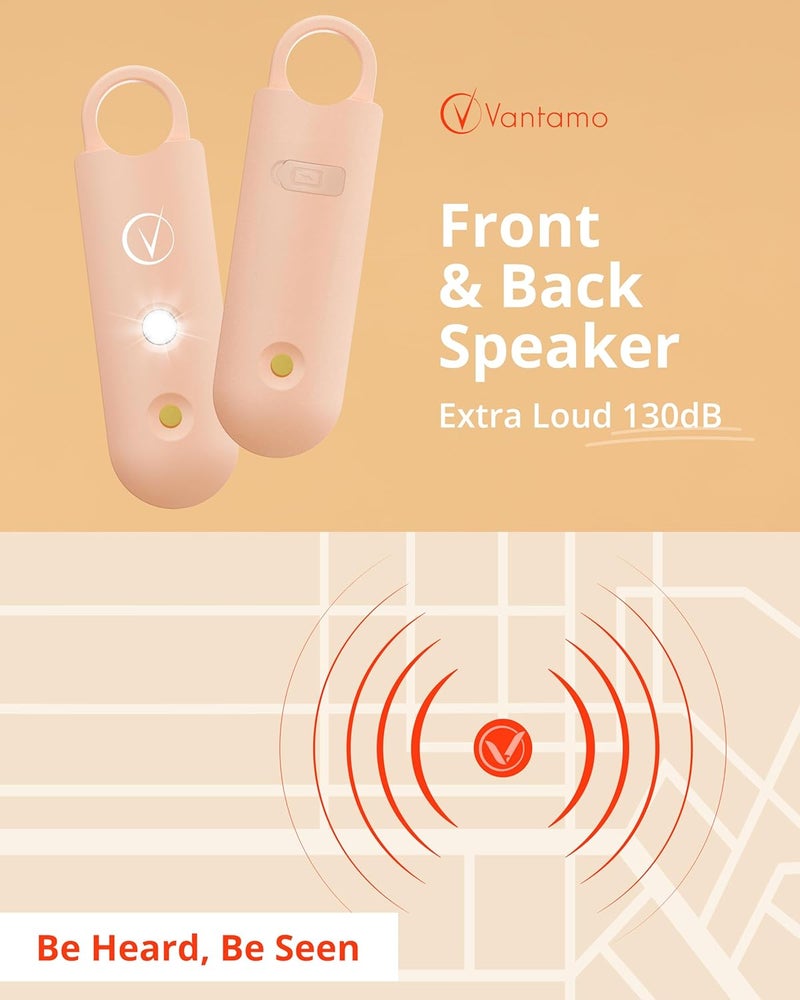 Vantamo

Front & Back Speaker

Extra Loud 130dB

Be Heard, Be Seen